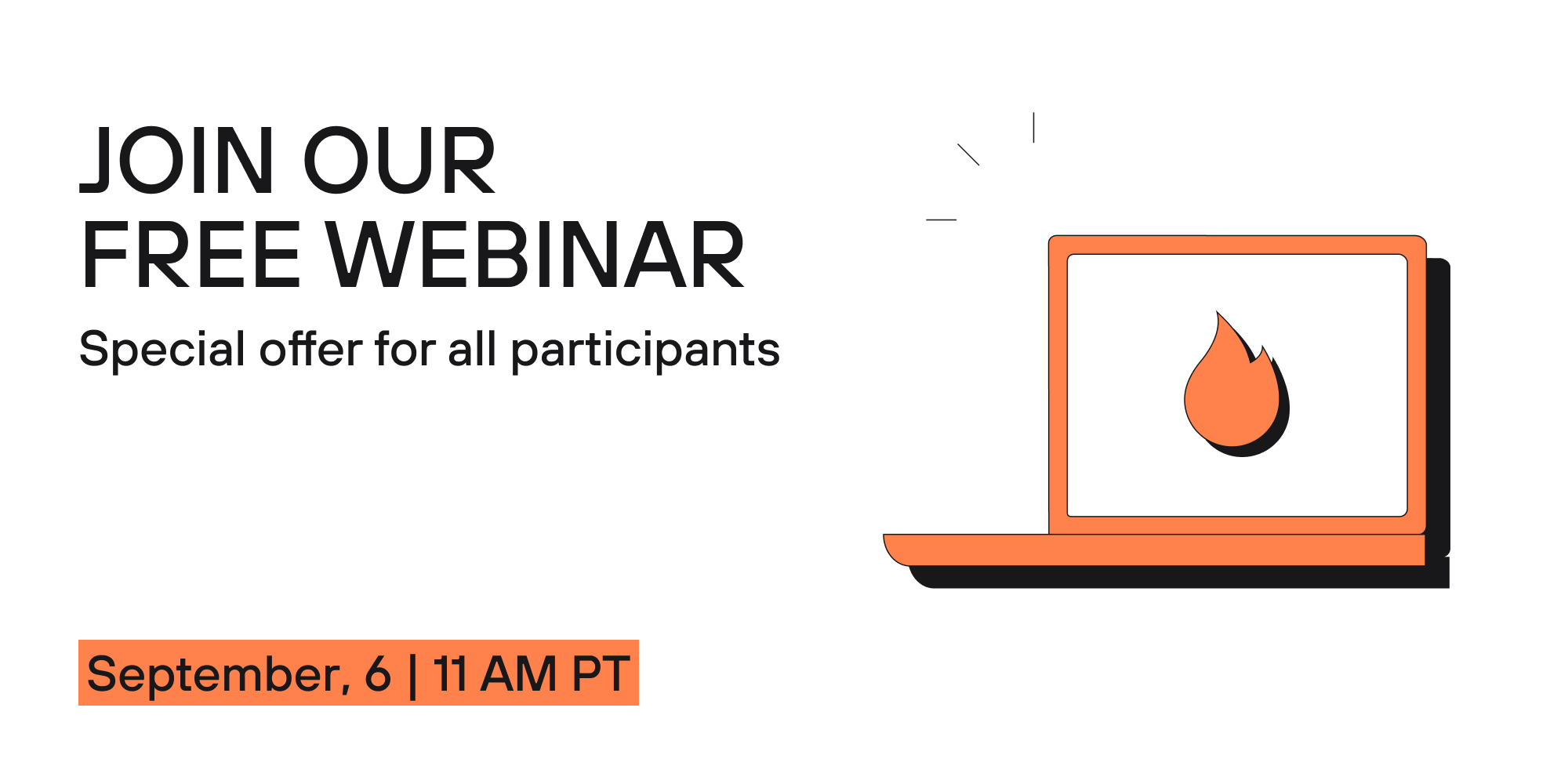 JOIN OUR
FREE WEBINAR

Special offer for all participants

September, 6 | 11 AM PT